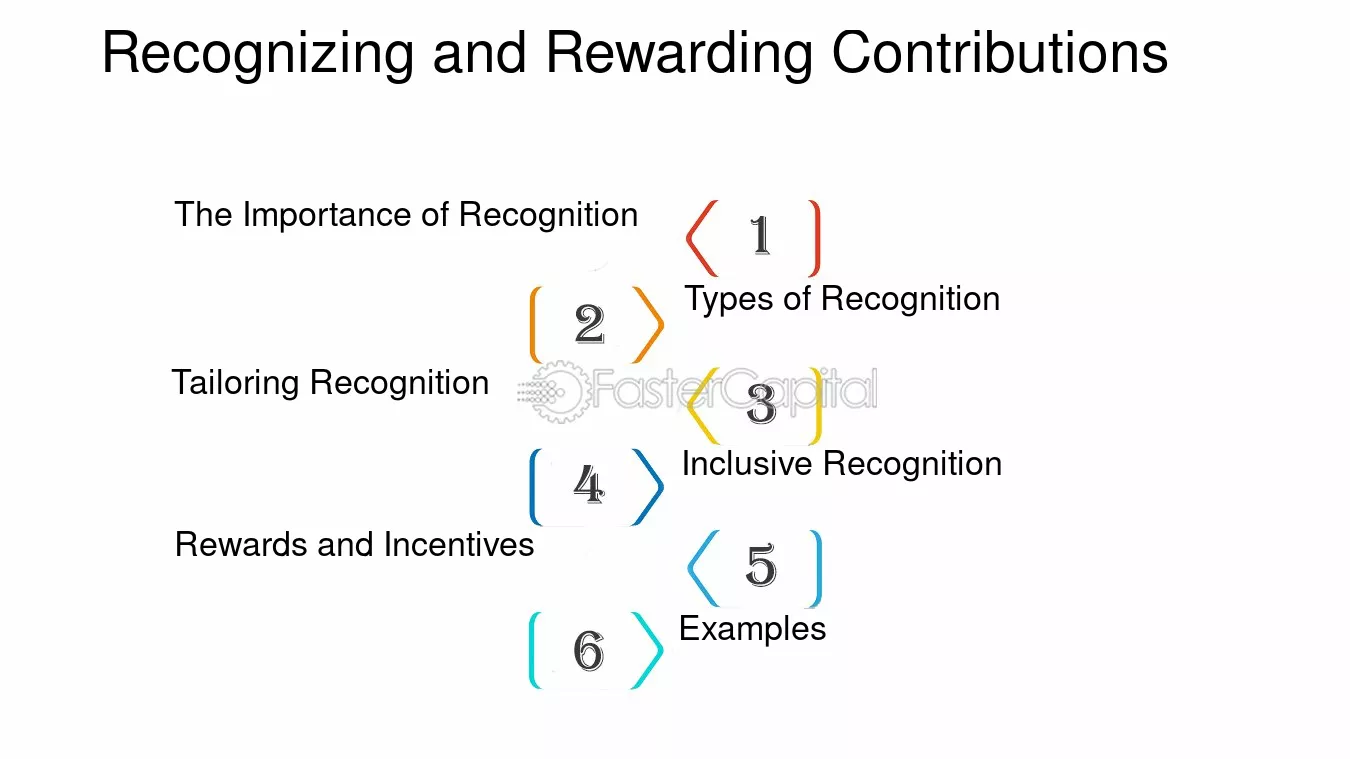 Recognizing and Rewarding Contributions

The Importance of Recognition

1

2

Types of Recognition

Tailoring Recognition

3

4

Inclusive Recognition

Rewards and Incentives

5

6

Examples

FasterCapital